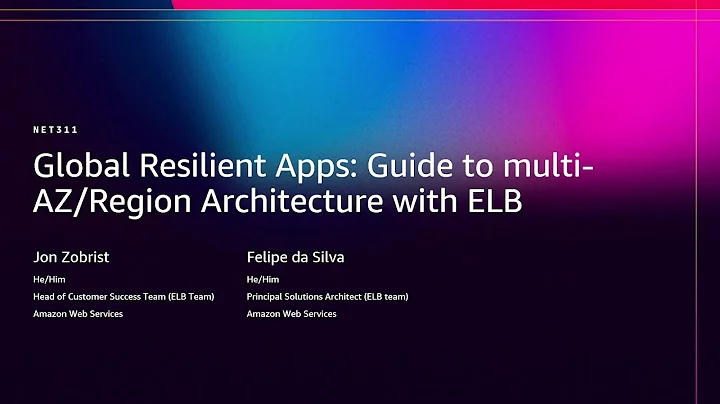 NET311

Global Resilient Apps: Guide to multi-AZ/Region Architecture with ELB

Jon Zobrist
He/Him
Head of Customer Success Team (ELB Team)
Amazon Web Services

Felipe da Silva
He/Him
Principal Solutions Architect (ELB team)
Amazon Web Services